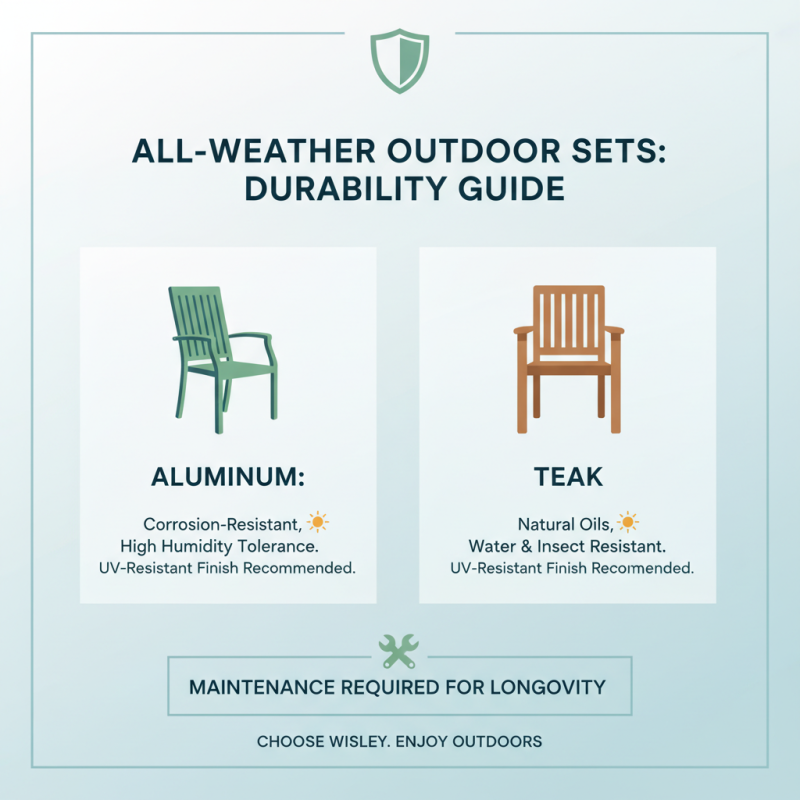 ALL-WEATHER OUTDOOR SETS: DURABILITY GUIDE

ALUMINUM:

Corrosion-Resistant, High Humidity Tolerance. UV-Resistant Finish Recommended.

TEAK

Natural Oils, Water & Insect Resistant. UV-Resistant Finish Recommended.

MAINTENANCE REQUIRED FOR LONGOVITY

CHOOSE WISLEY. ENJOY OUTDOORS